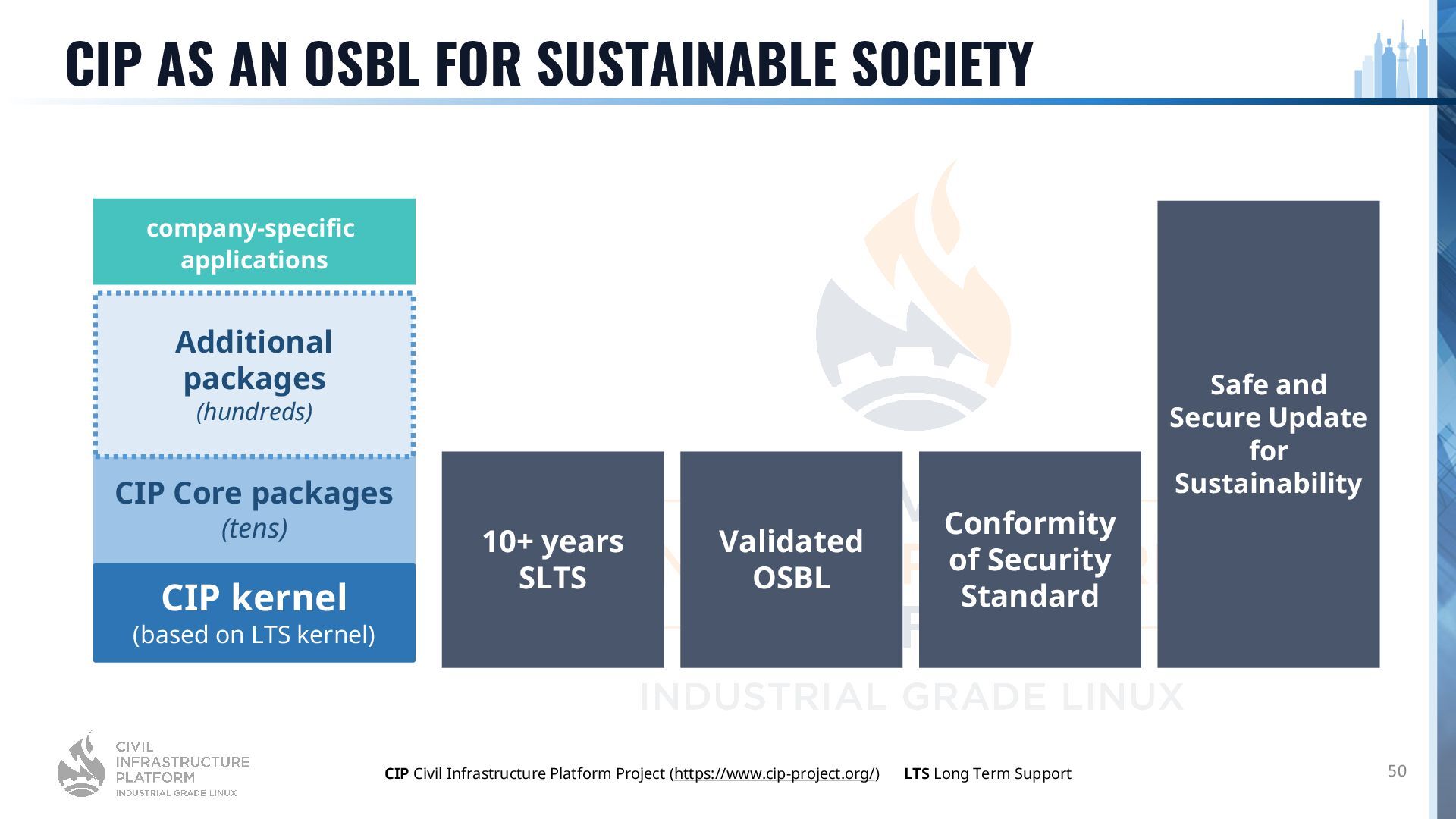 CIP AS AN OSBL FOR SUSTAINABLE SOCIETY

company-specific applications

Additional packages
(hundreds)

CIP Core packages
(tens)

CIP kernel
(based on LTS kernel)

10+ years SLTS

Validated OSBL

Conformity of Security Standard

Safe and Secure Update for Sustainability

INDUSTRIAL GRADE LINUX

CIVIL INFRASTRUCTURE PLATFORM
INDUSTRIAL GRADE LINUX

CIP Civil Infrastructure Platform Project (https://www.cip-project.org/) LTS Long Term Support

50